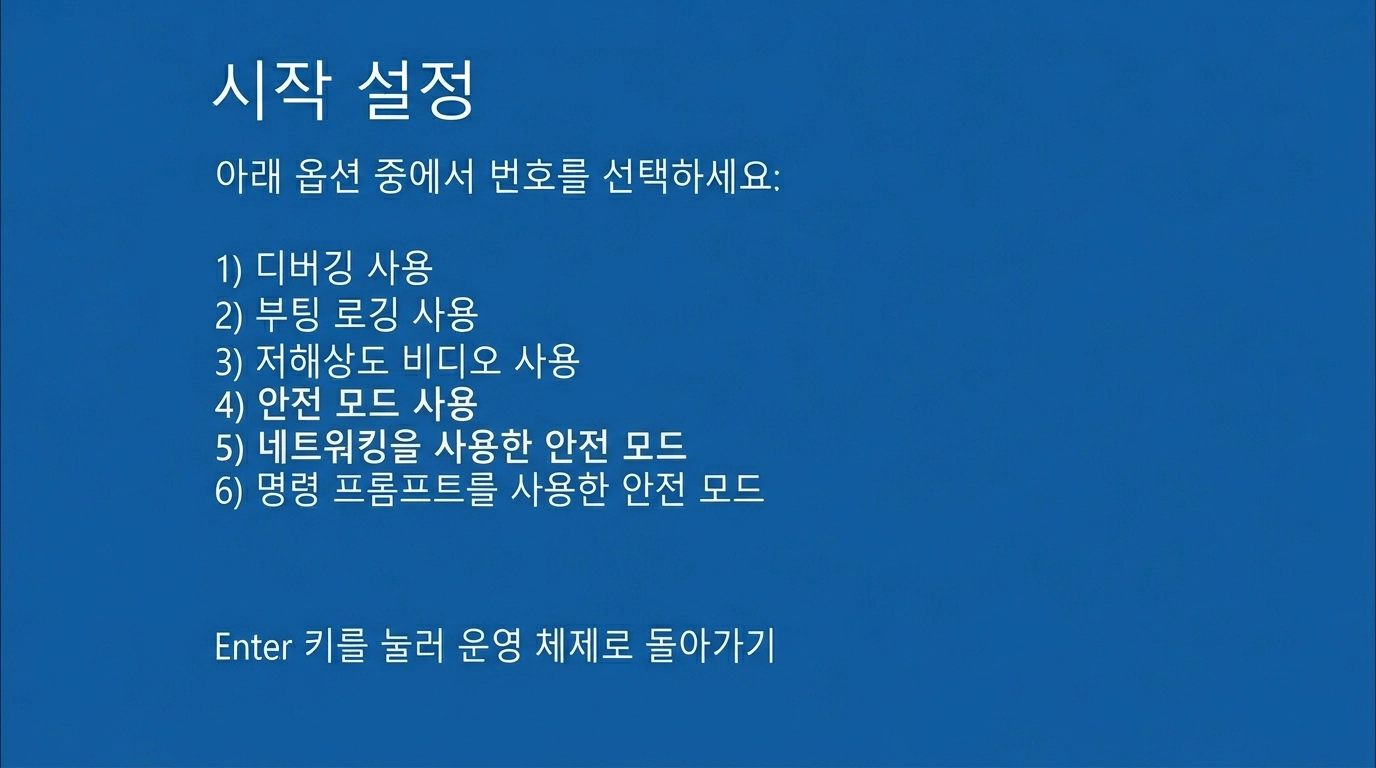 시작 설정

아래 옵션 중에서 번호를 선택하세요:

1) 디버깅 사용
2) 부팅 로깅 사용
3) 저해상도 비디오 사용
4) 안전 모드 사용
5) 네트워킹을 사용한 안전 모드
6) 명령 프롬프트를 사용한 안전 모드

Enter 키를 눌러 운영 체제로 돌아가기